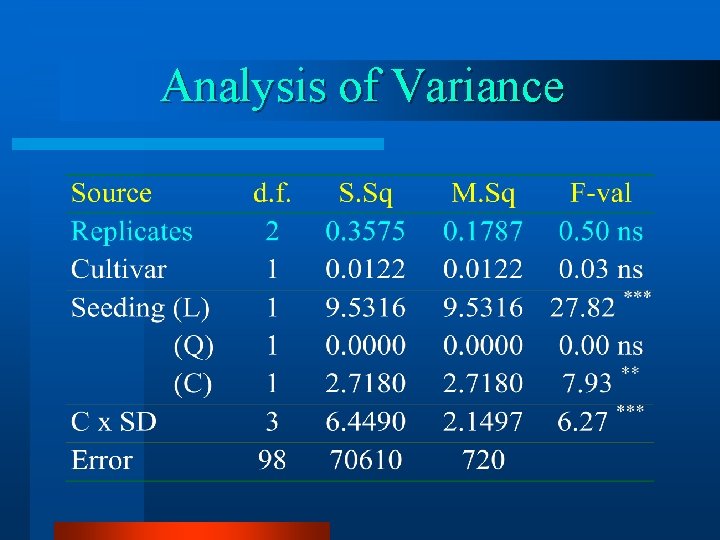 Analysis of Variance

| Source | d.f. | S.Sq | M.Sq | F-val |
|---|---|---|---|---|
| Replicates | 2 | 0.3575 | 0.1787 | 0.50 ns |
| Cultivar | 1 | 0.0122 | 0.0122 | 0.03 ns |
| Seeding (L) | 1 | 9.5316 | 9.5316 | 27.82 *** |
| (Q) | 1 | 0.0000 | 0.0000 | 0.00 ns |
| (C) | 1 | 2.7180 | 2.7180 | 7.93 ** |
| C x SD | 3 | 6.4490 | 2.1497 | 6.27 *** |
| Error | 98 | 70610 | 720 | |